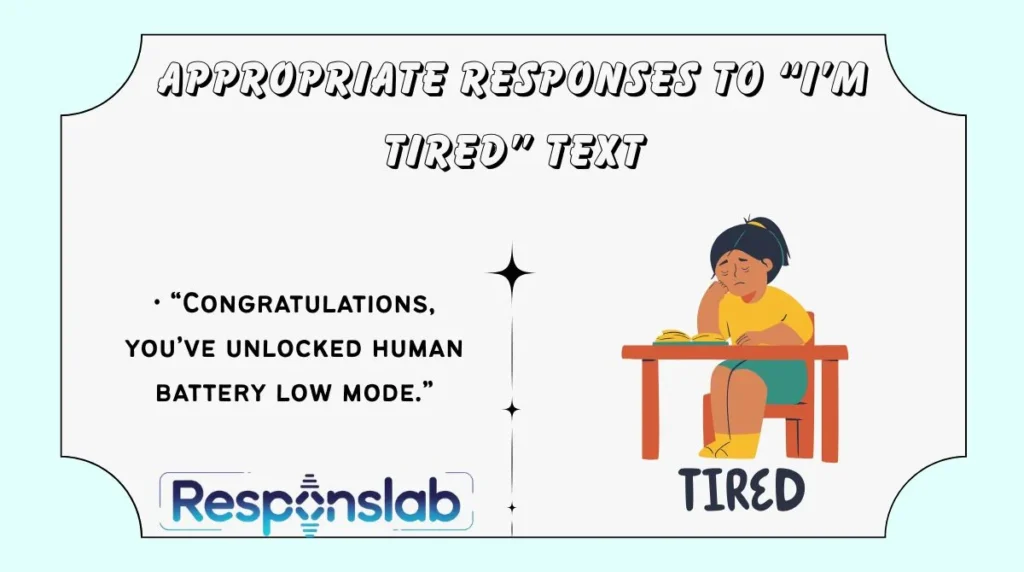 APPROPRIATE RESPONSES TO "I'M TIRED" TEXT

• "Congratulations, you've unlocked human battery low mode."

Responslab

TIRED